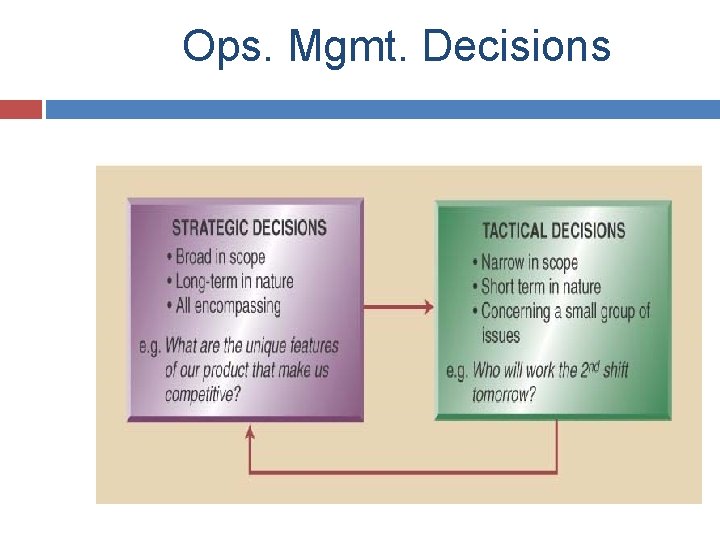 Ops. Mgmt. Decisions

STRATEGIC DECISIONS
• Broad in scope
• Long-term in nature
• All encompassing
e.g. What are the unique features of our product that make us competitive?

TACTICAL DECISIONS
• Narrow in scope
• Short term in nature
• Concerning a small group of issues
e.g. Who will work the $2^{nd}$ shift tomorrow?